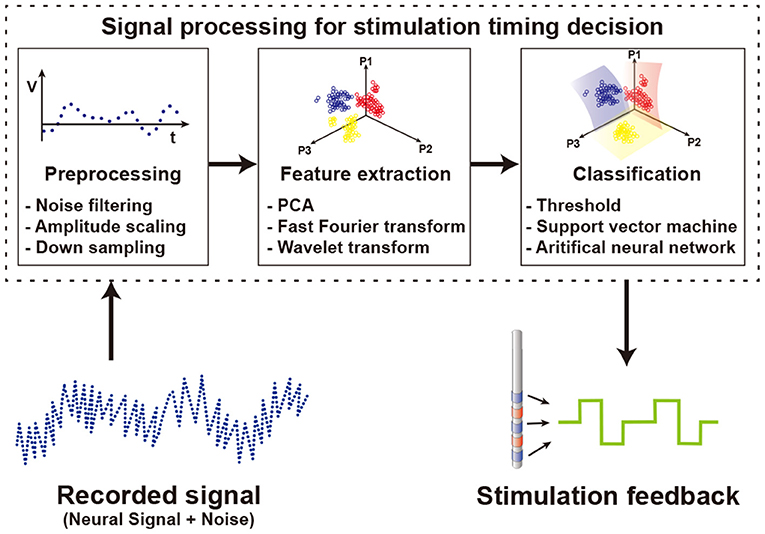 Signal processing for stimulation timing decision

V

t

Preprocessing

- Noise filtering
- Amplitude scaling
- Down sampling

P1

P3

P2

Feature extraction

- PCA
- Fast Fourier transform
- Wavelet transform

P1

P3

P2

Classification

- Threshold
- Support vector machine
- Aritifical neural network

Recorded signal
(Neural Signal + Noise)

Stimulation feedback